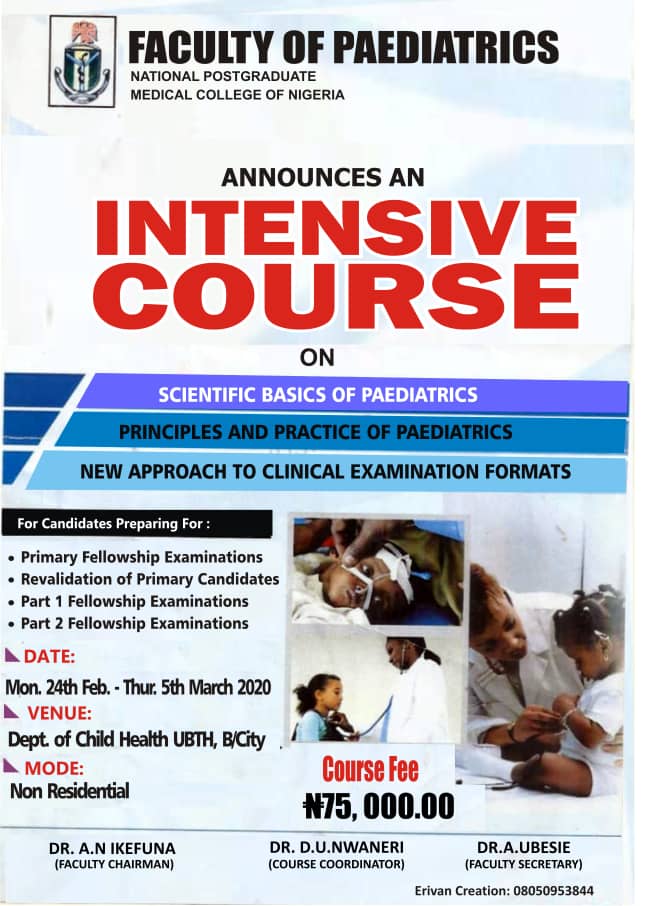 FACULTY OF PAEDIATRICS
NATIONAL POSTGRADUATE
MEDICAL COLLEGE OF NIGERIA

ANNOUNCES AN
INTENSIVE
COURSE

ON

SCIENTIFIC BASICS OF PAEDIATRICS

PRINCIPLES AND PRACTICE OF PAEDIATRICS

NEW APPROACH TO CLINICAL EXAMINATION FORMATS

For Candidates Preparing For :

• Primary Fellowship Examinations
• Revalidation of Primary Candidates
• Part 1 Fellowship Examinations
• Part 2 Fellowship Examinations

DATE:
Mon. 24th Feb. - Thur. 5th March 2020

VENUE:
Dept. of Child Health UBTH, B/City

MODE:
Non Residential

Course Fee
₦75, 000.00

DR. A.N IKEFUNA
(FACULTY CHAIRMAN)

DR. D.U.NWANERI
(COURSE COORDINATOR)

DR.A.UBESIE
(FACULTY SECRETARY)

Erivan Creation: 08050953844